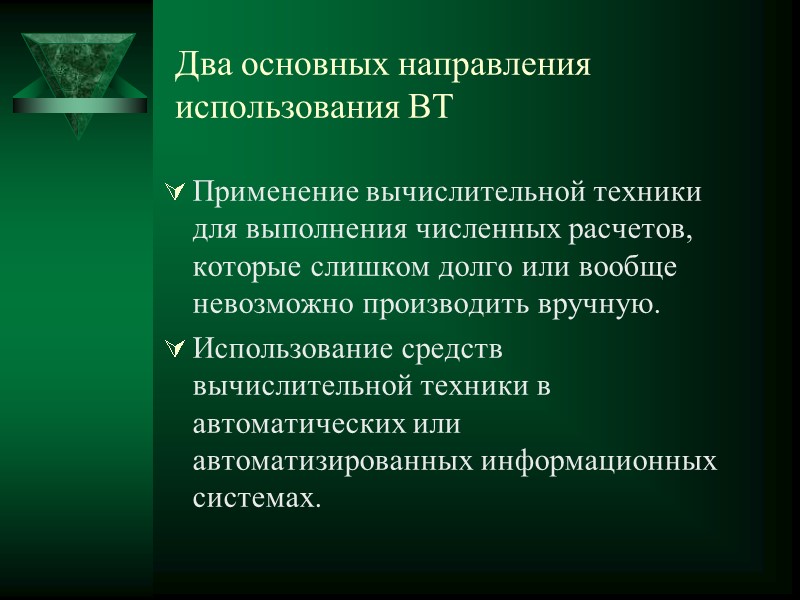 Два основных направления использования ВТ

Применение вычислительной техники для выполнения численных расчетов, которые слишком долго или вообще невозможно производить вручную.

Использование средств вычислительной техники в автоматических или автоматизированных информационных системах.